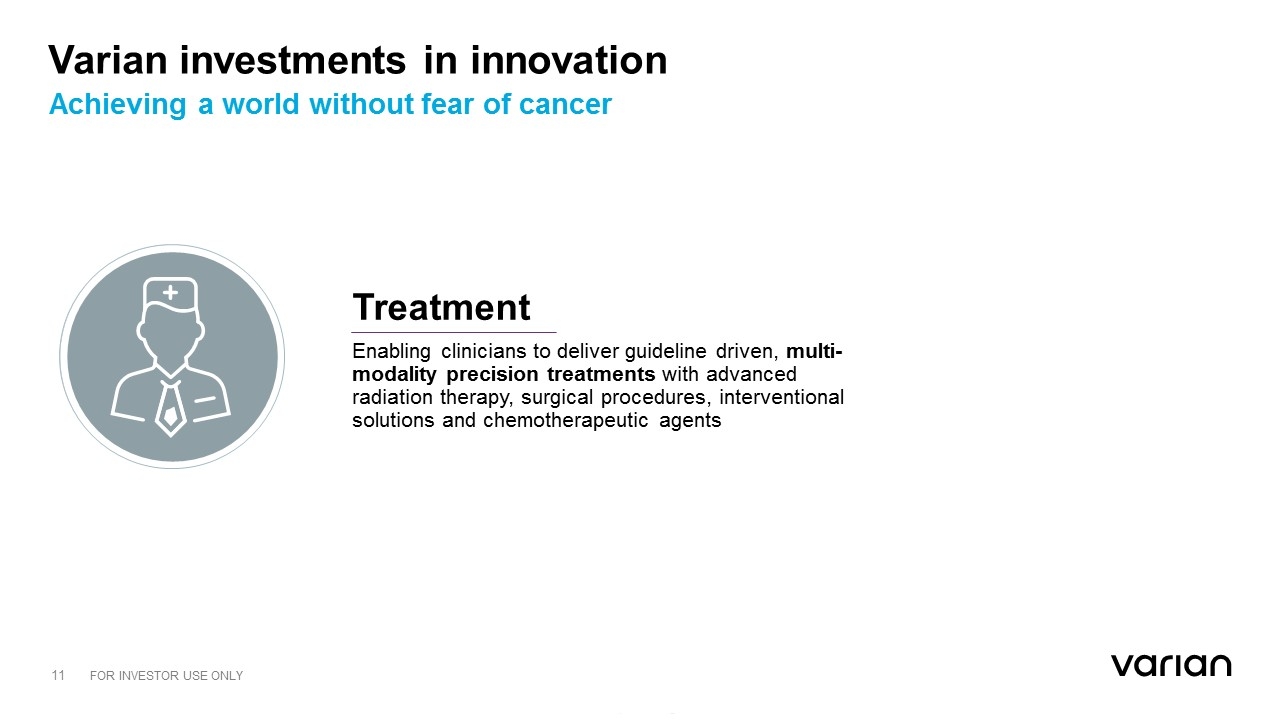 Varian investments in innovation
Achieving a world without fear of cancer

Treatment

Enabling clinicians to deliver guideline driven, multi-modality precision treatments with advanced radiation therapy, surgical procedures, interventional solutions and chemotherapeutic agents

11 FOR INVESTOR USE ONLY

varian